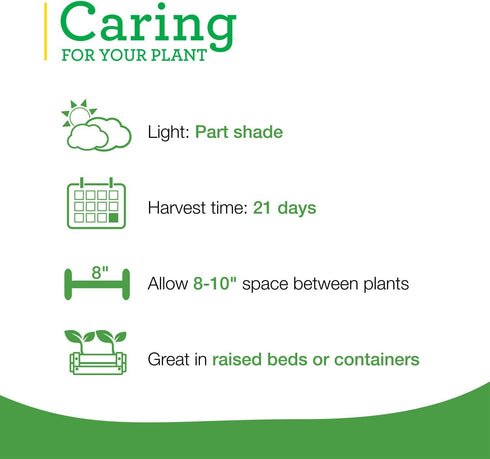 Caring
FOR YOUR PLANT

Light: Part shade

Harvest time: 21 days

8"

Allow 8-10" space between plants

Great in raised beds or containers